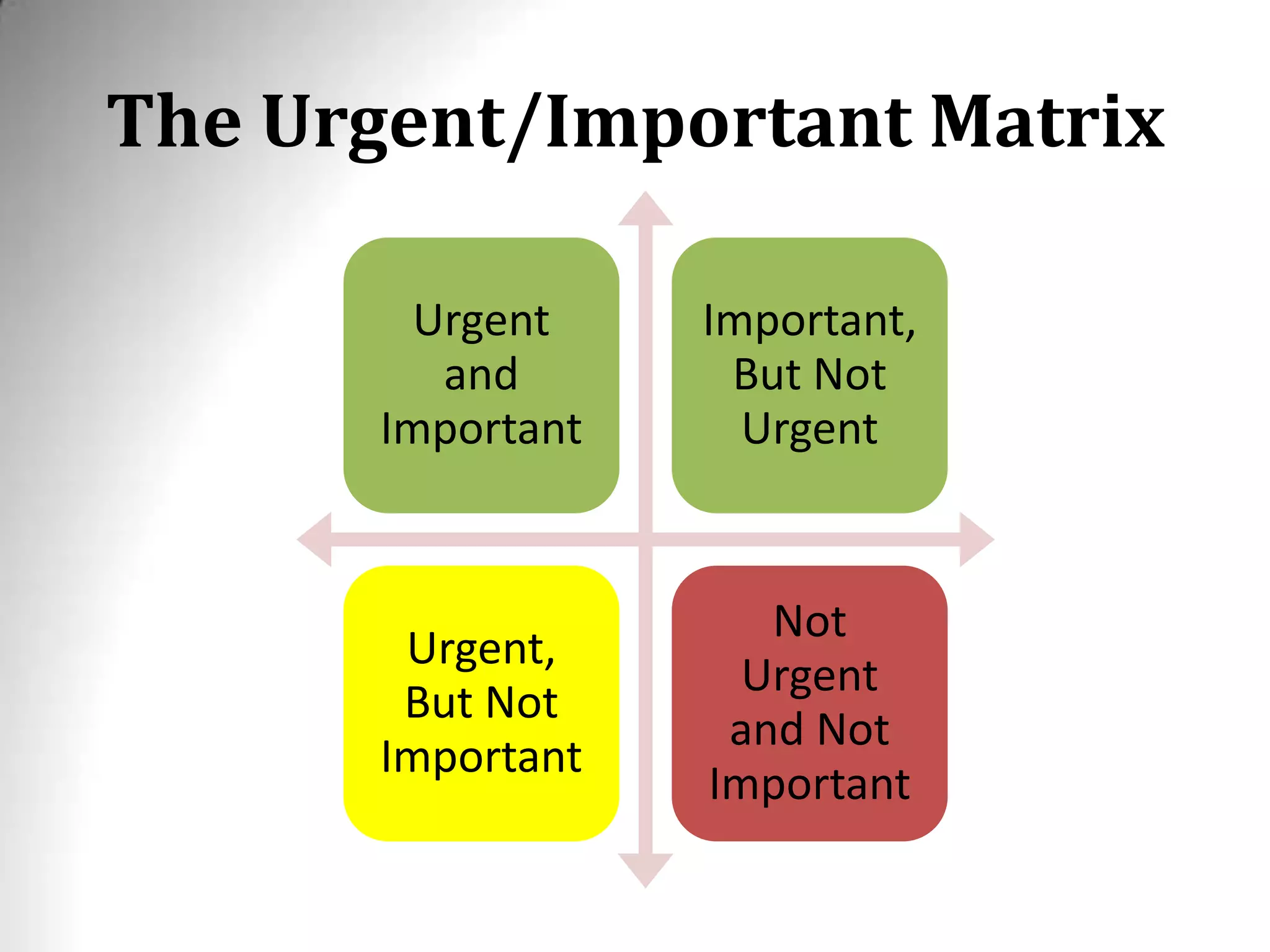 The Urgent/Important Matrix

Urgent and Important

Important, But Not Urgent

Urgent, But Not Important

Not Urgent and Not Important